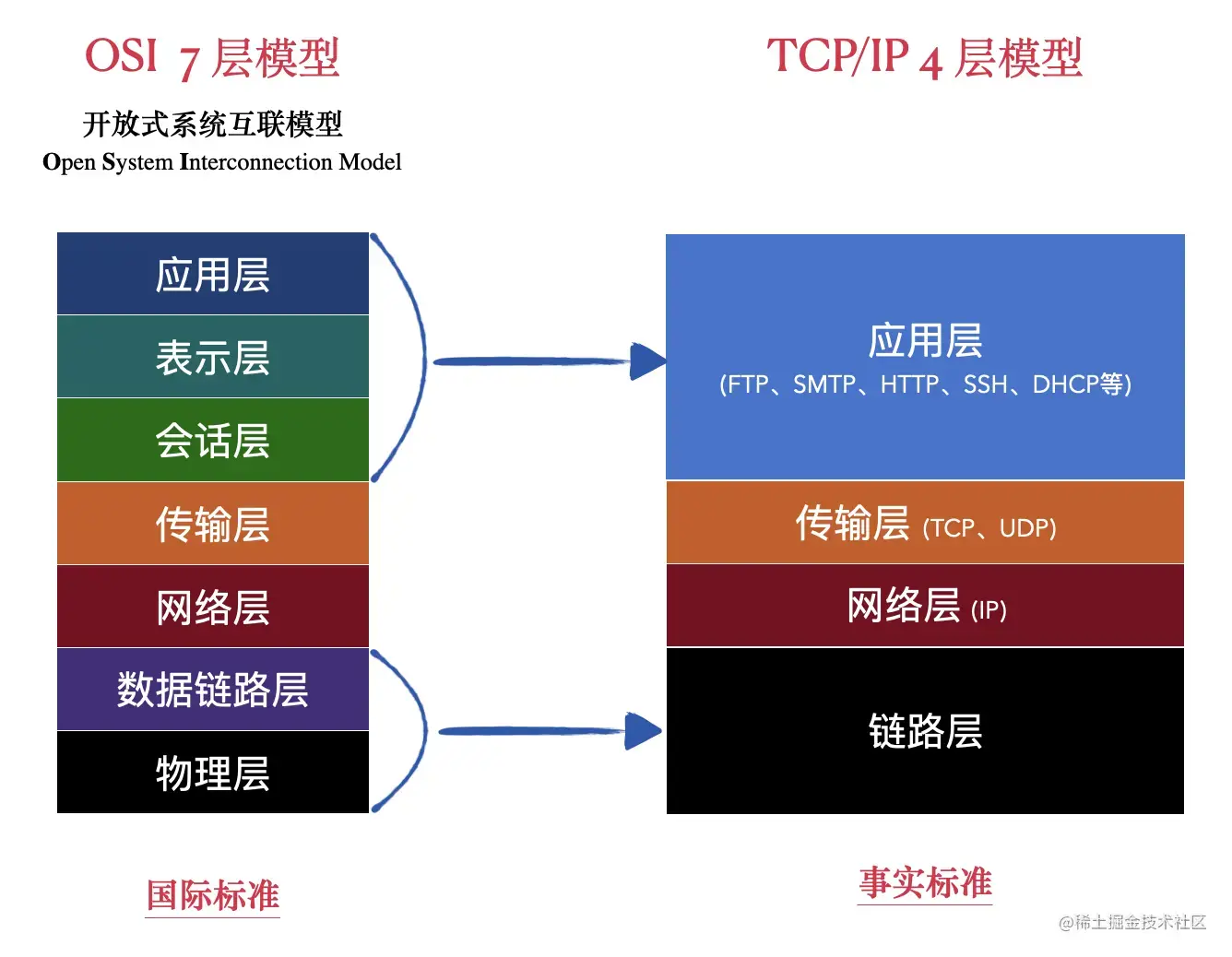 OSI 7 层模型

开放式系统互联模型
Open System Interconnection Model

应用层
表示层
会话层
传输层
网络层
数据链路层
物理层

国际标准

TCP/IP 4 层模型

应用层
(FTP、SMTP、HTTP、SSH、DHCP等)

传输层 (TCP、UDP)

网络层 (IP)

链路层

事实标准

@稀土掘金技术社区